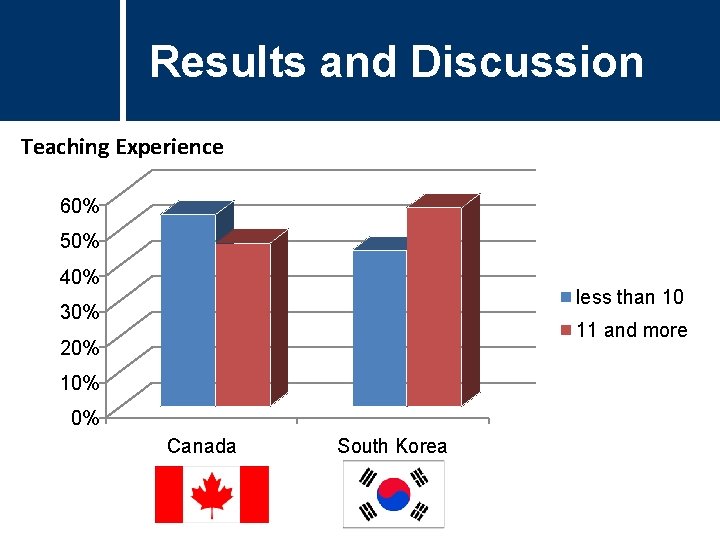 Results and Discussion

Teaching Experience

60%
50%
40%
30%
20%
10%
0%

Canada
South Korea

less than 10
11 and more